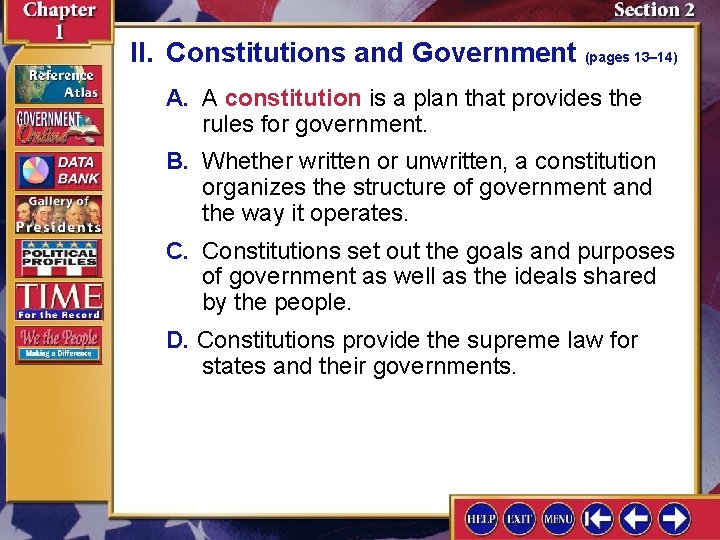 Chapter 1

Section 2

Reference Atlas

GOVERNMENT Online

DATA BANK

Gallery of Presidents

POLITICAL PROFILES

TIME For the Record

We the People Making a Difference

II. Constitutions and Government (pages 13–14)

A. A constitution is a plan that provides the rules for government.

B. Whether written or unwritten, a constitution organizes the structure of government and the way it operates.

C. Constitutions set out the goals and purposes of government as well as the ideals shared by the people.

D. Constitutions provide the supreme law for states and their governments.

HELP EXIT MENU